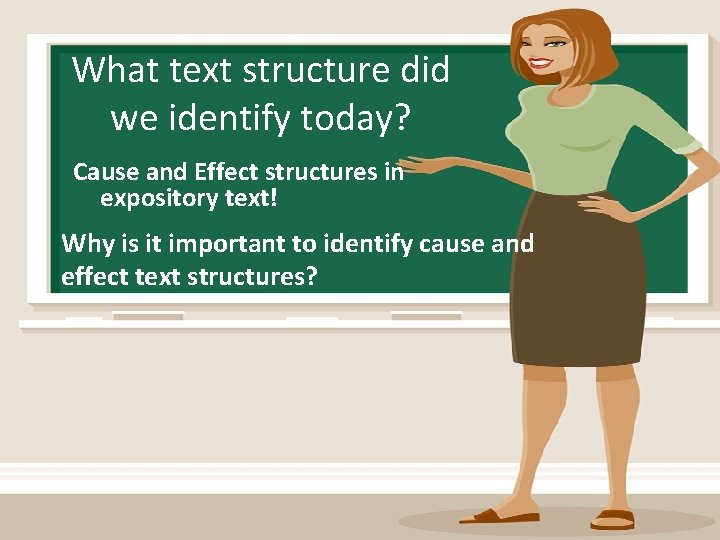 What text structure did we identify today?

Cause and Effect structures in expository text!

Why is it important to identify cause and effect text structures?